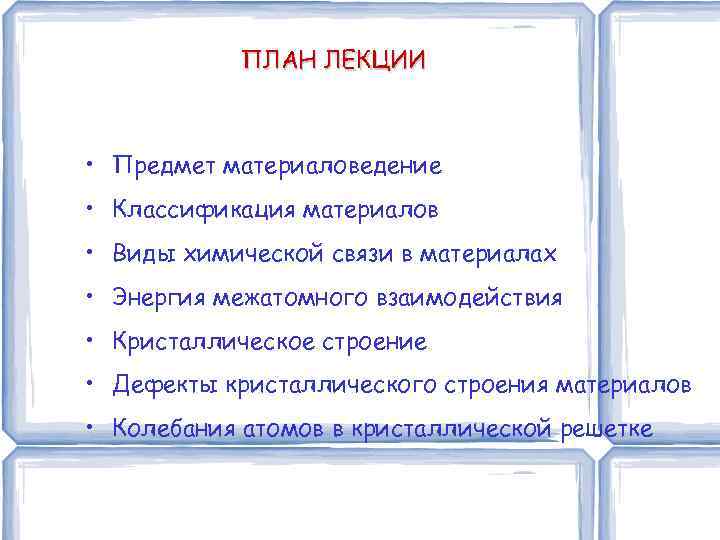 ПЛАН ЛЕКЦИИ

• Предмет материаловедение
• Классификация материалов
• Виды химической связи в материалах
• Энергия межатомного взаимодействия
• Кристаллическое строение
• Дефекты кристаллического строения материалов
• Колебания атомов в кристаллической решетке